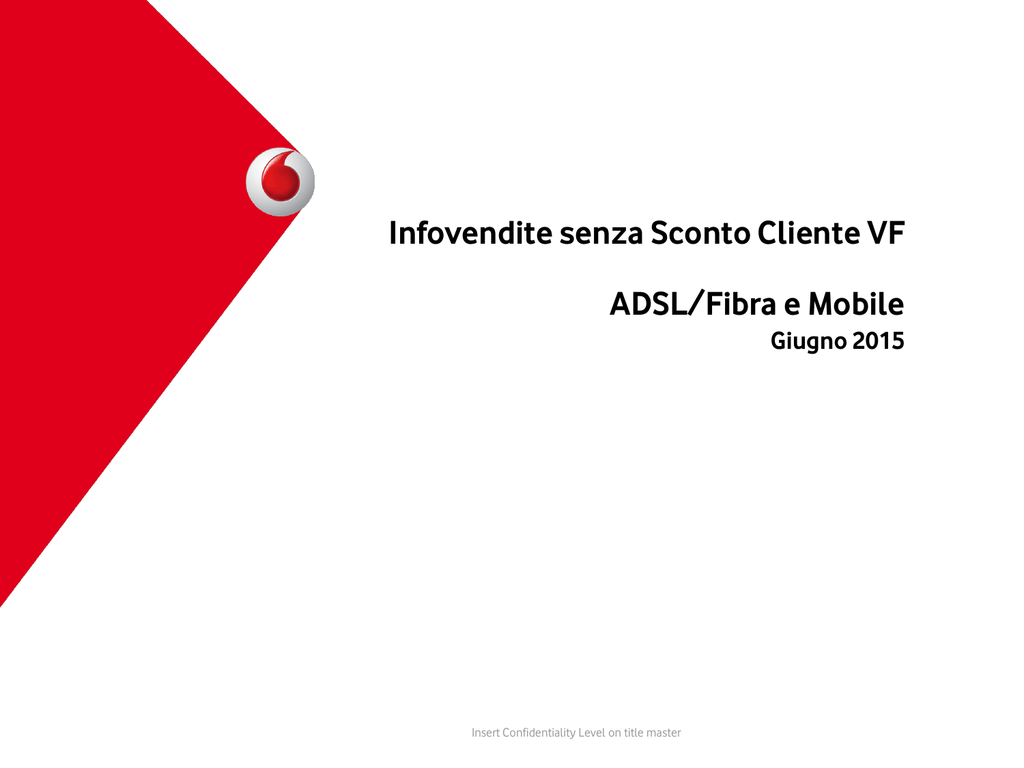 Infovendite senza Sconto Cliente VF

ADSL/Fibra e Mobile
Giugno 2015

Insert Confidentiality Level on title master